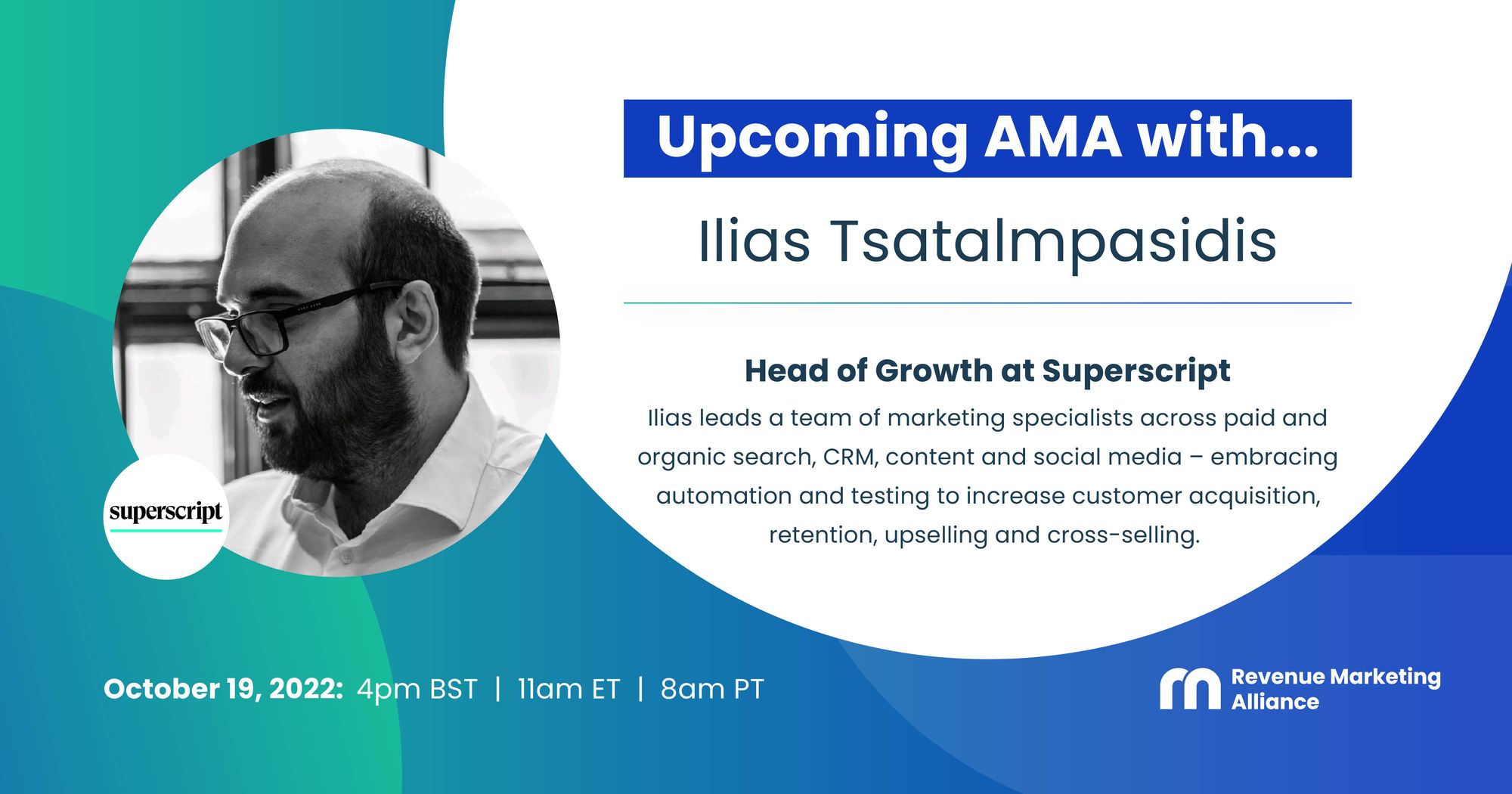 Upcoming AMA with...

Ilias Tsatalmpasidis

Head of Growth at Superscript

Ilias leads a team of marketing specialists across paid and organic search, CRM, content and social media – embracing automation and testing to increase customer acquisition, retention, upselling and cross-selling.

superscript

October 19, 2022: 4pm BST | 11am ET | 8am PT

Revenue Marketing Alliance